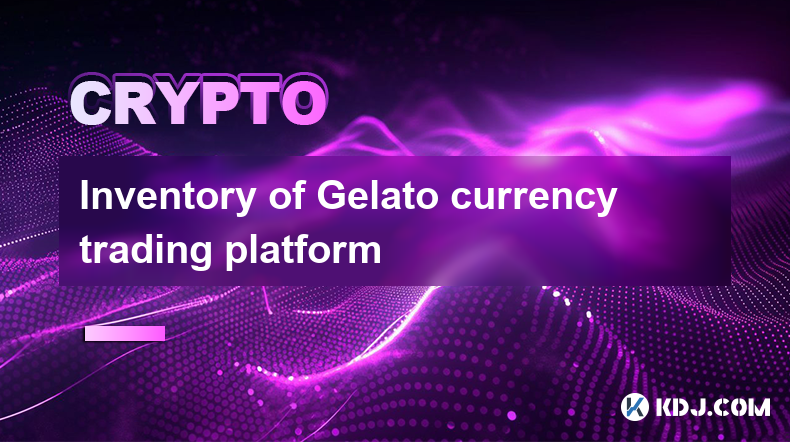 CRYPTO

Inventory of Gelato currency trading platform

KDJ.COM